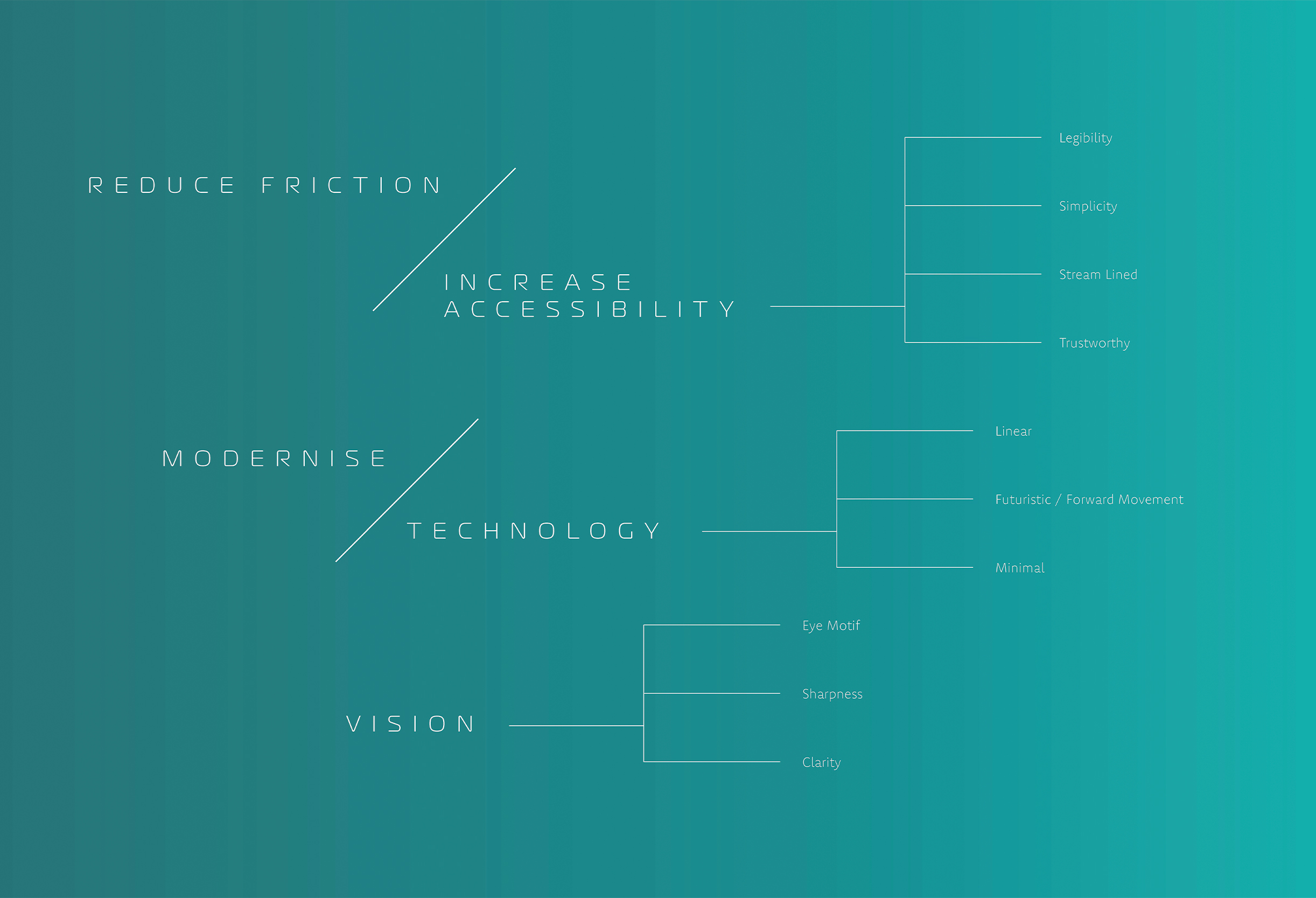 REDUCE FRICTION

INCREASE ACCESSIBILITY

Legibility

Simplicity

Stream Lined

Trustworthy

MODERNISE

TECHNOLOGY

Linear

Futuristic / Forward Movement

Minimal

VISION

Eye Motif

Sharpness

Clarity